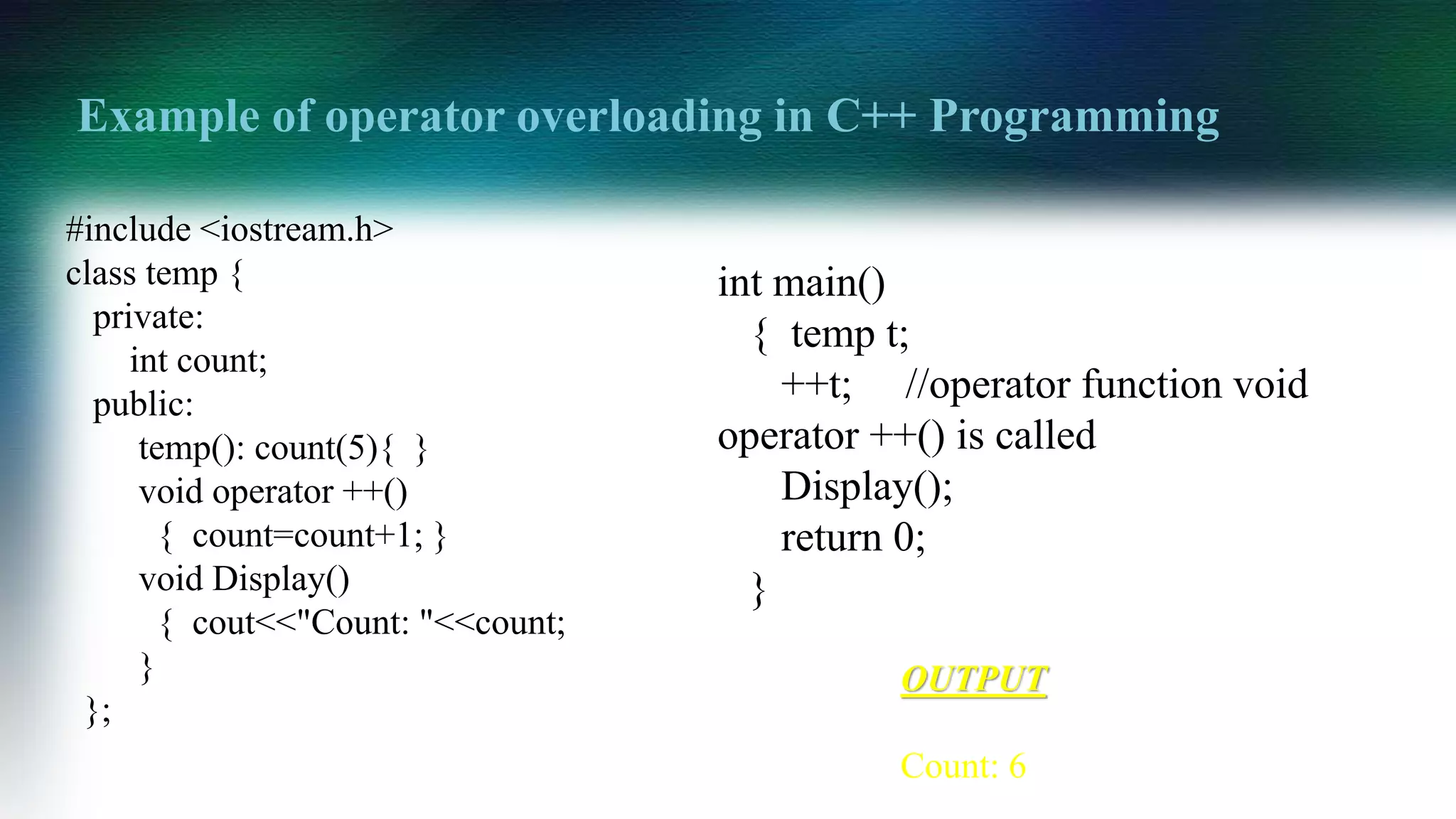 Example of operator overloading in C++ Programming

#include <iostream.h>
class temp {
private:
int count;
public:
temp(): count(5){ }
void operator ++()
{ count=count+1; }
void Display()
{ cout<<"Count: "<<count;
}
};

int main()
{ temp t;
++t; //operator function void operator ++() is called
Display();
return 0;
}

OUTPUT

Count: 6